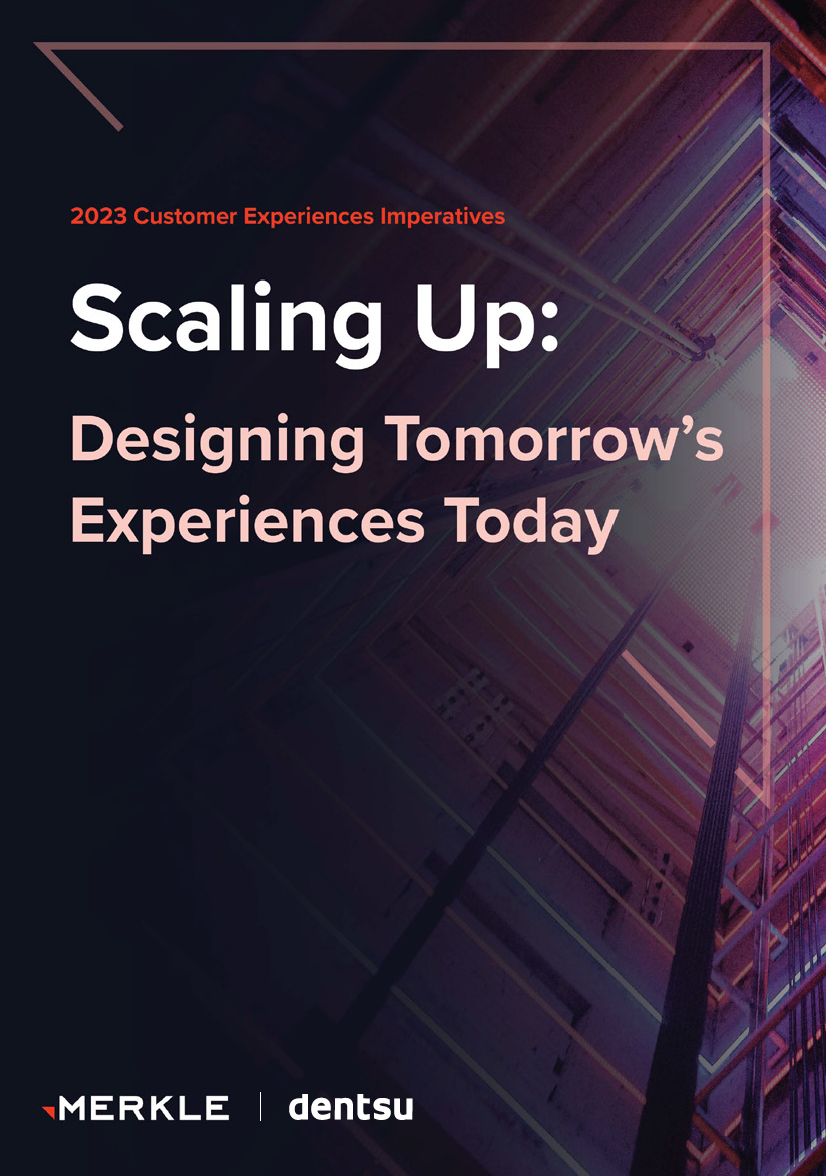 2023 Customer Experiences Imperatives

Scaling Up:

Designing Tomorrow's Experiences Today

MERKLE | dentsu